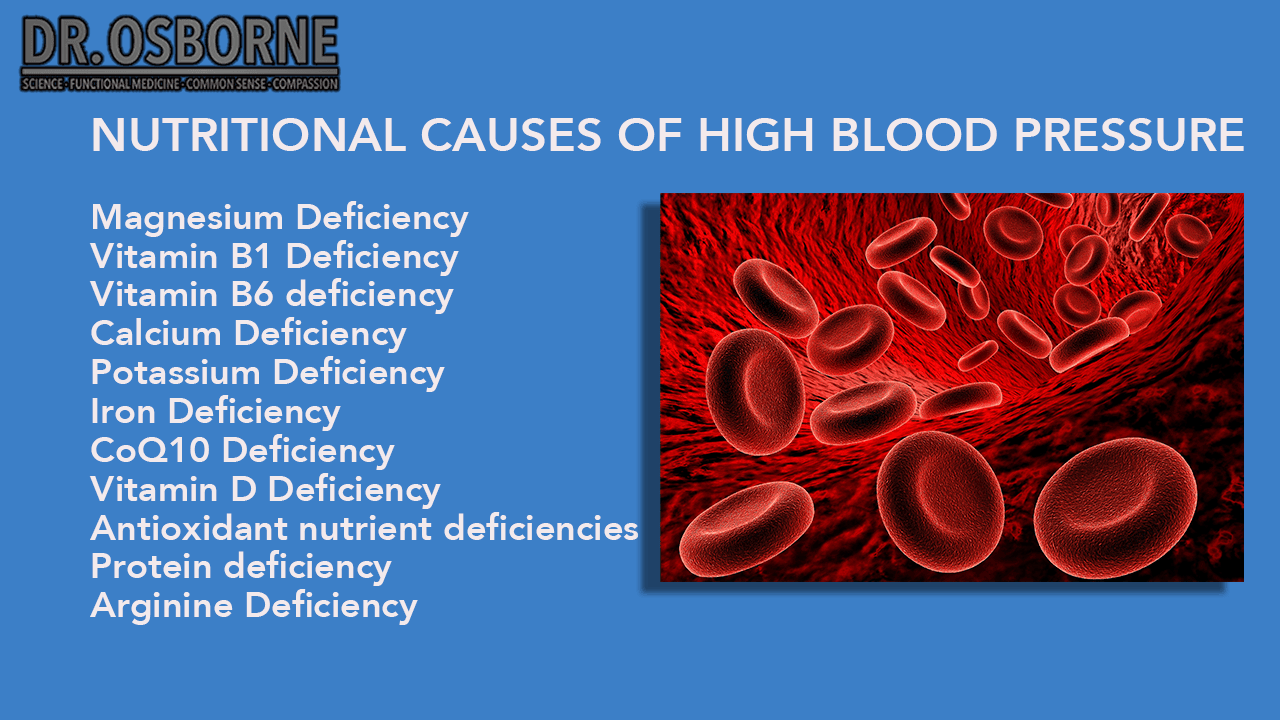 DR. OSBORNE
SCIENCE · FUNCTIONAL MEDICINE · COMMON SENSE · COMPASSION

NUTRITIONAL CAUSES OF HIGH BLOOD PRESSURE

Magnesium Deficiency
Vitamin B1 Deficiency
Vitamin B6 deficiency
Calcium Deficiency
Potassium Deficiency
Iron Deficiency
CoQ10 Deficiency
Vitamin D Deficiency
Antioxidant nutrient deficiencies
Protein deficiency
Arginine Deficiency